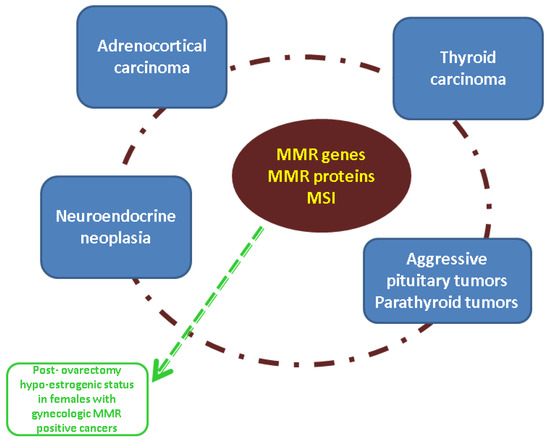 Adrenocortical carcinoma

Thyroid carcinoma

MMR genes
MMR proteins
MSI

Neuroendocrine neoplasia

Aggressive pituitary tumors
Parathyroid tumors

Post- ovarectomy hypo-estrogenic status in females with gynecologic MMR positive cancers